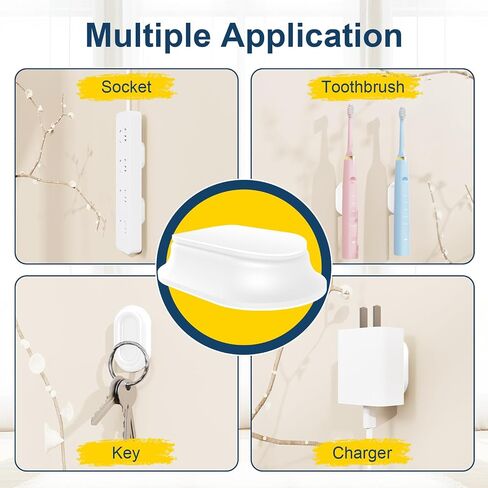 Multiple Application

Socket

Toothbrush

Key

Charger